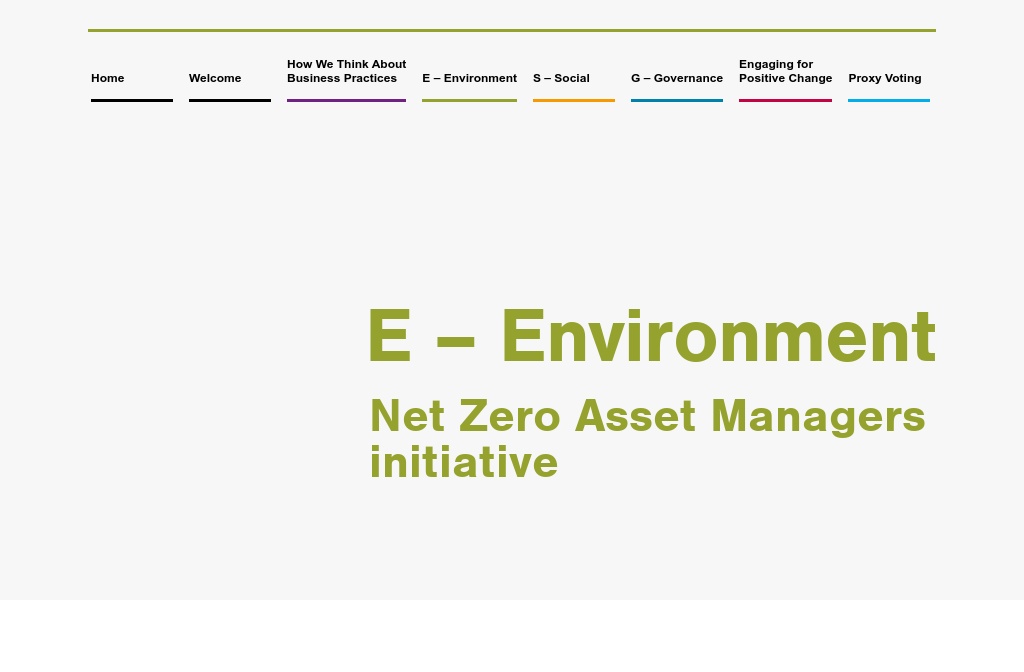 Home
Welcome
How We Think About Business Practices
E – Environment
S – Social
G – Governance
Engaging for Positive Change
Proxy Voting

E – Environment

Net Zero Asset Managers initiative